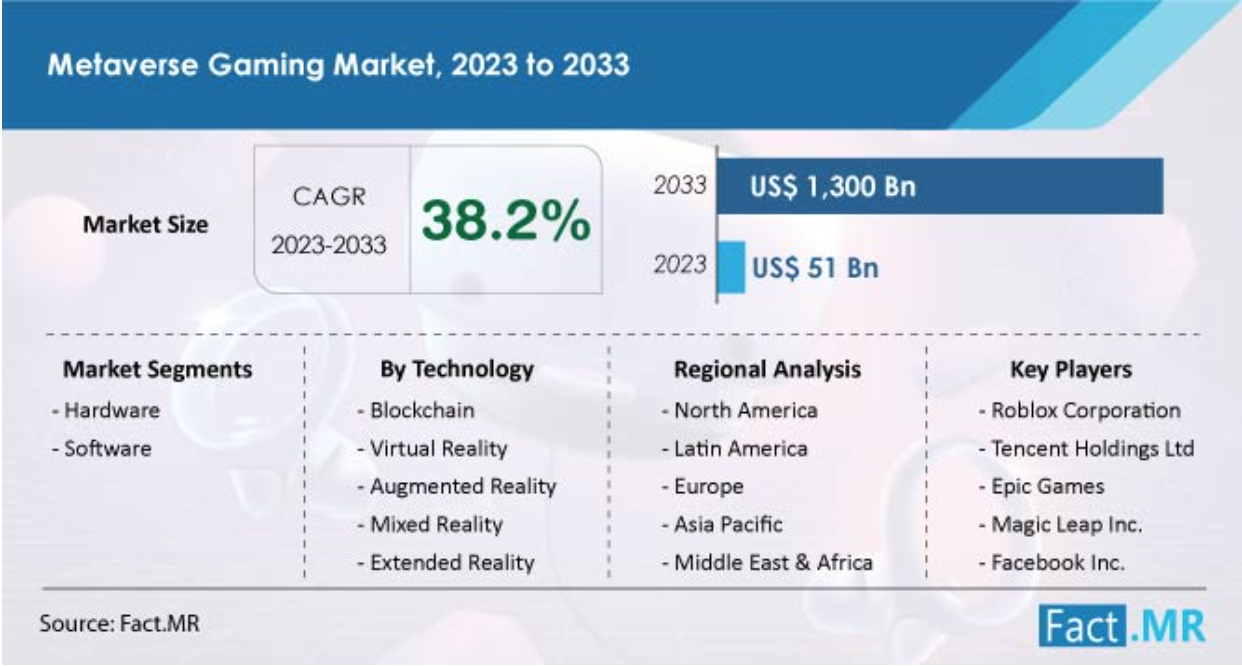 Metaverse Gaming Market, 2023 to 2033

Market Size

CAGR 2023-2033

38.2%

2033 US$ 1,300 Bn

2023 US$ 51 Bn

Market Segments
- Hardware
- Software

By Technology
- Blockchain
- Virtual Reality
- Augmented Reality
- Mixed Reality
- Extended Reality

Regional Analysis
- North America
- Latin America
- Europe
- Asia Pacific
- Middle East & Africa

Key Players
- Roblox Corporation
- Tencent Holdings Ltd
- Epic Games
- Magic Leap Inc.
- Facebook Inc.

Source: Fact.MR

Fact.MR